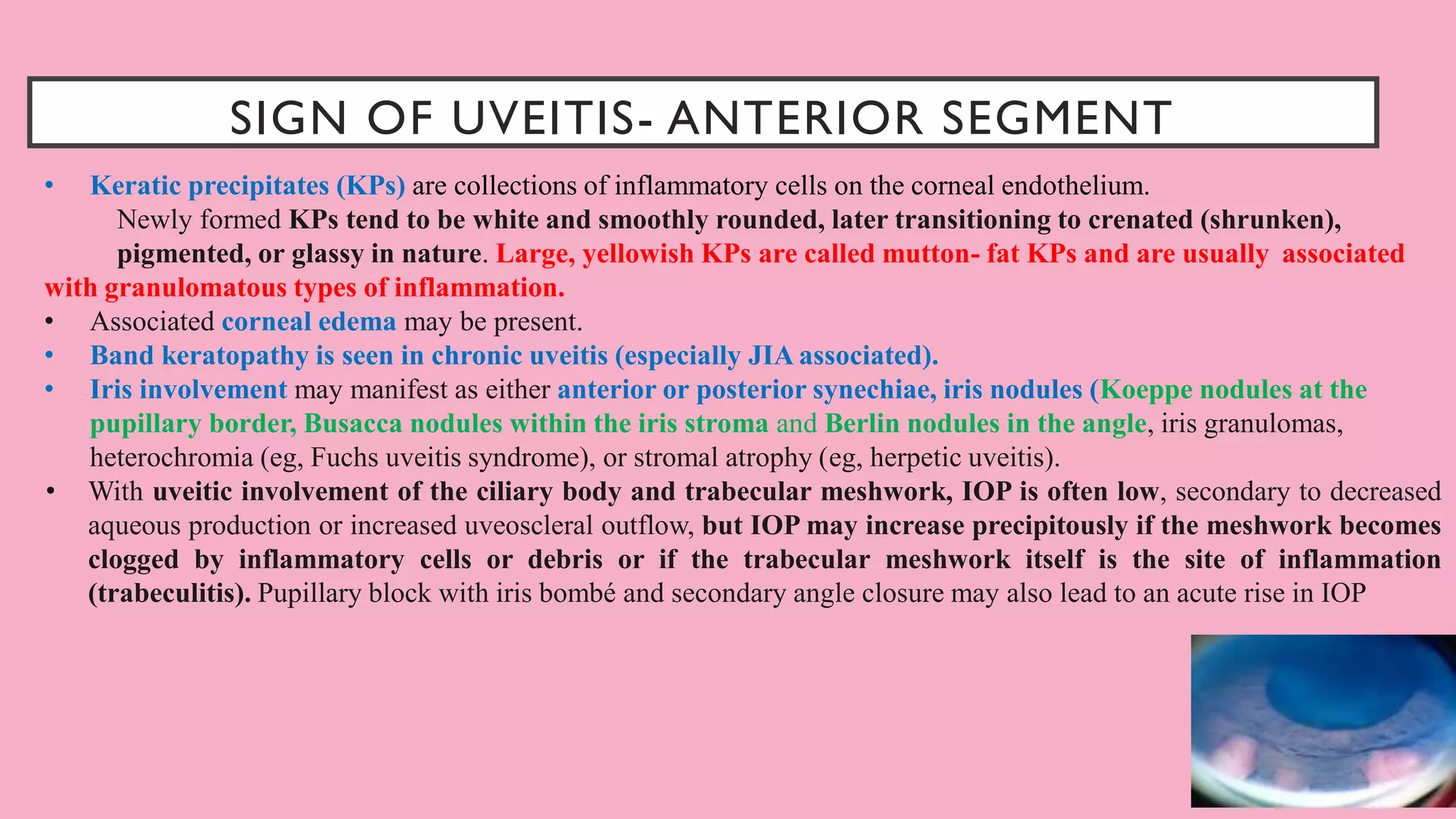 SIGN OF UVEITIS- ANTERIOR SEGMENT

• Keratic precipitates (KPs) are collections of inflammatory cells on the corneal endothelium. Newly formed KPs tend to be white and smoothly rounded, later transitioning to crenated (shrunken), pigmented, or glassy in nature. Large, yellowish KPs are called mutton- fat KPs and are usually associated with granulomatous types of inflammation.

• Associated corneal edema may be present.

• Band keratopathy is seen in chronic uveitis (especially JIA associated).

• Iris involvement may manifest as either anterior or posterior synechiae, iris nodules (Koeppe nodules at the pupillary border, Busacca nodules within the iris stroma and Berlin nodules in the angle, iris granulomas, heterochromia (eg, Fuchs uveitis syndrome), or stromal atrophy (eg, herpetic uveitis).

• With uveitic involvement of the ciliary body and trabecular meshwork, IOP is often low, secondary to decreased aqueous production or increased uveoscleral outflow, but IOP may increase precipitously if the meshwork becomes clogged by inflammatory cells or debris or if the trabecular meshwork itself is the site of inflammation (trabeculitis). Pupillary block with iris bombé and secondary angle closure may also lead to an acute rise in IOP